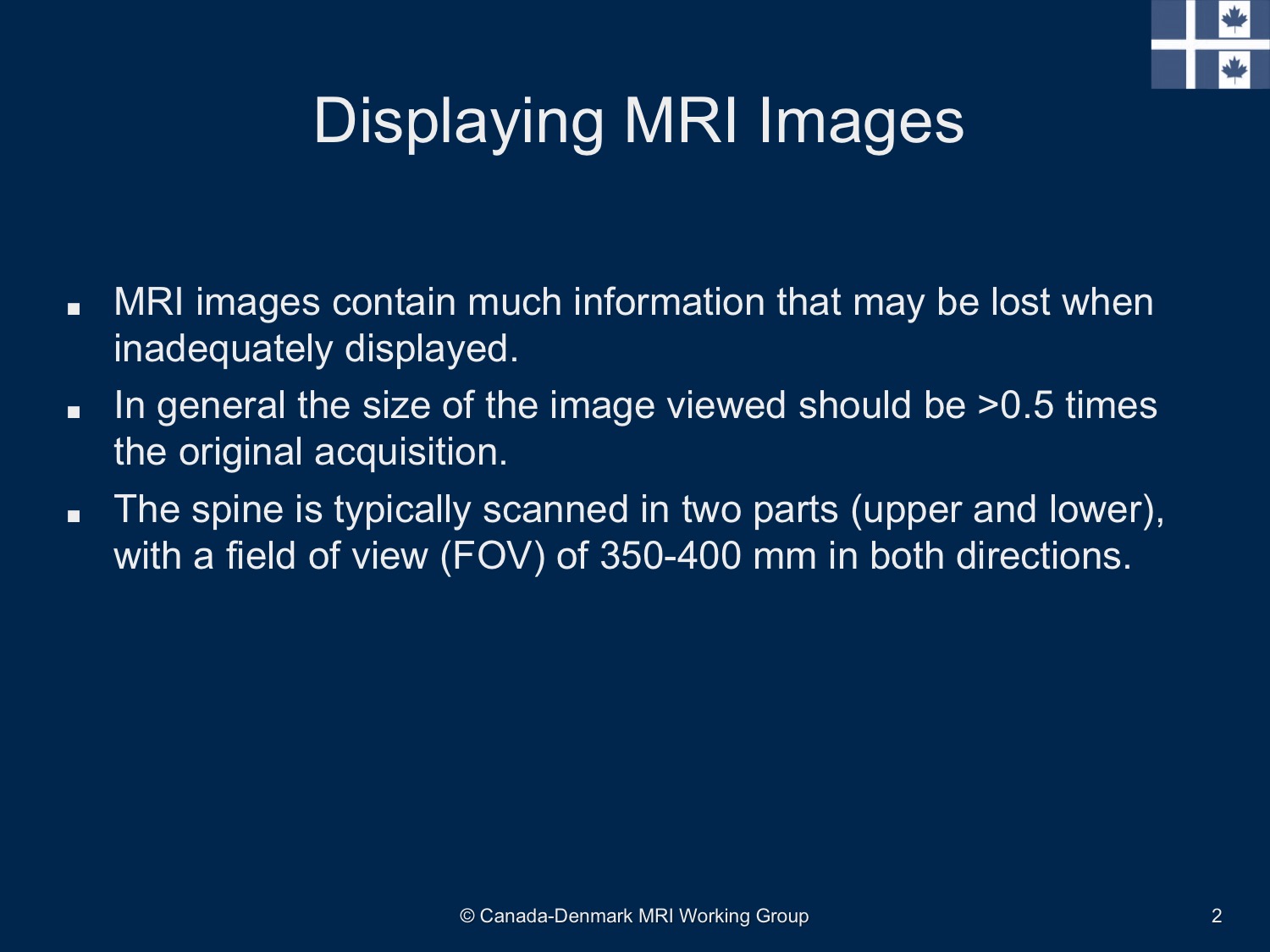 Displaying MRI Images

- MRI images contain much information that may be lost when inadequately displayed.
- In general the size of the image viewed should be >0.5 times the original acquisition.
- The spine is typically scanned in two parts (upper and lower), with a field of view (FOV) of 350-400 mm in both directions.

© Canada-Denmark MRI Working Group

2